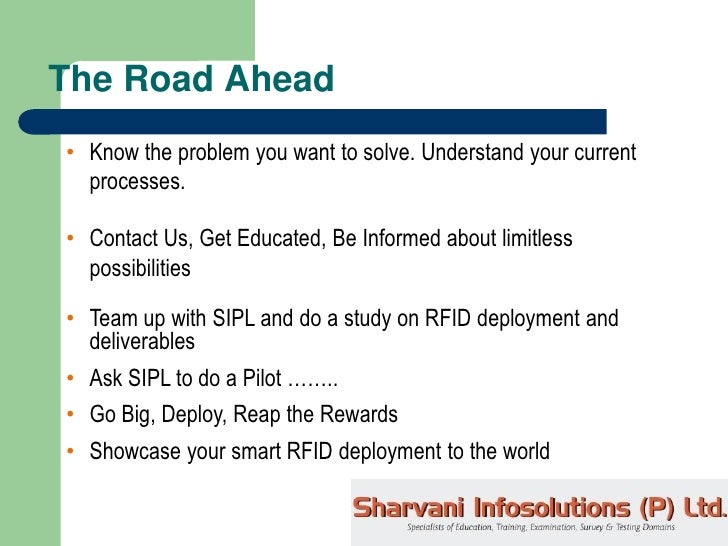 The Road Ahead

• Know the problem you want to solve. Understand your current processes.

• Contact Us, Get Educated, Be Informed about limitless possibilities

• Team up with SIPL and do a study on RFID deployment and deliverables

• Ask SIPL to do a Pilot ……..

• Go Big, Deploy, Reap the Rewards

• Showcase your smart RFID deployment to the world

Sharvani Infosolutions (P) Ltd.
Specialists of Education, Training, Examination, Survey & Testing Domains